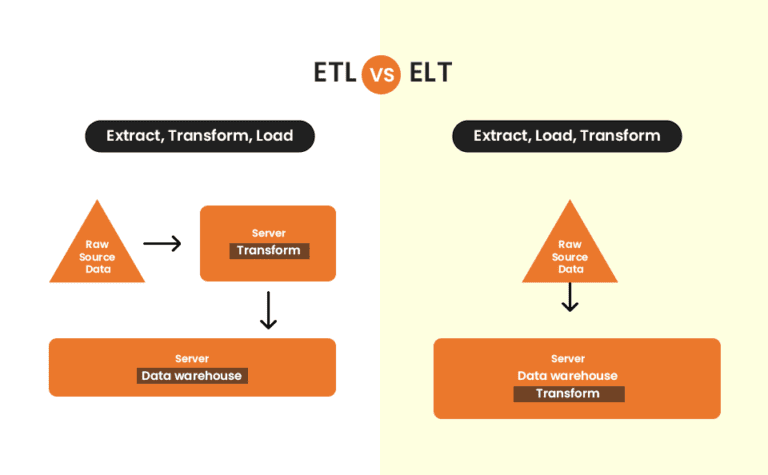 ETL VS ELT

Extract, Transform, Load

Raw Source Data

Server
Transform

Server
Data warehouse

Extract, Load, Transform

Raw Source Data

Server
Data warehouse
Transform